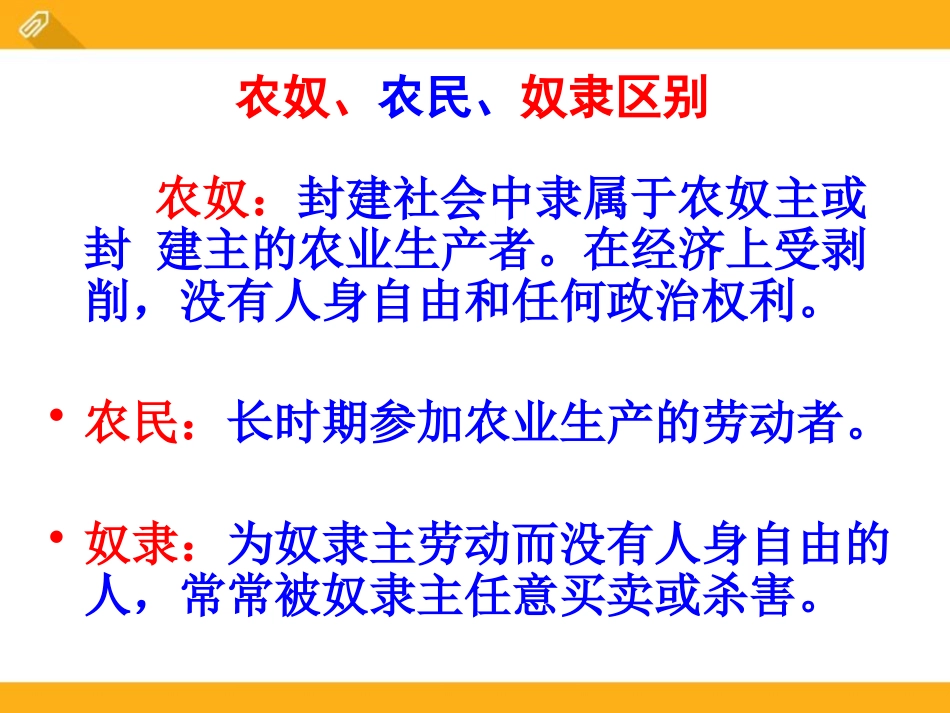 农奴、农民、奴隶区别

农奴：封建社会中隶属于农奴主或封 建主的农业生产者。在经济上受剥削，没有人身自由和任何政治权利。

• 农民：长时期参加农业生产的劳动者。

• 奴隶：为奴隶主劳动而没有人身自由的人，常常被奴隶主任意买卖或杀害。